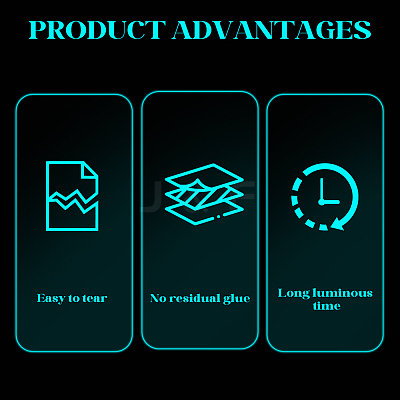 PRODUCT ADVANTAGES

Easy to tear

No residual glue

Long luminous time